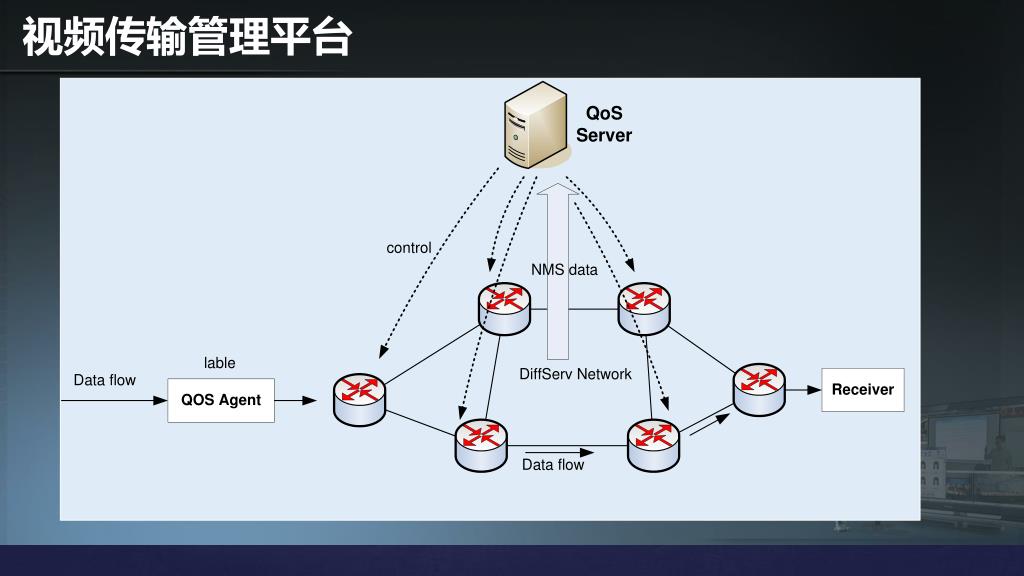 视频传输管理平台

QoS
Server

control

NMS data

lable

Data flow

QOS Agent

DiffServ Network

Receiver

Data flow